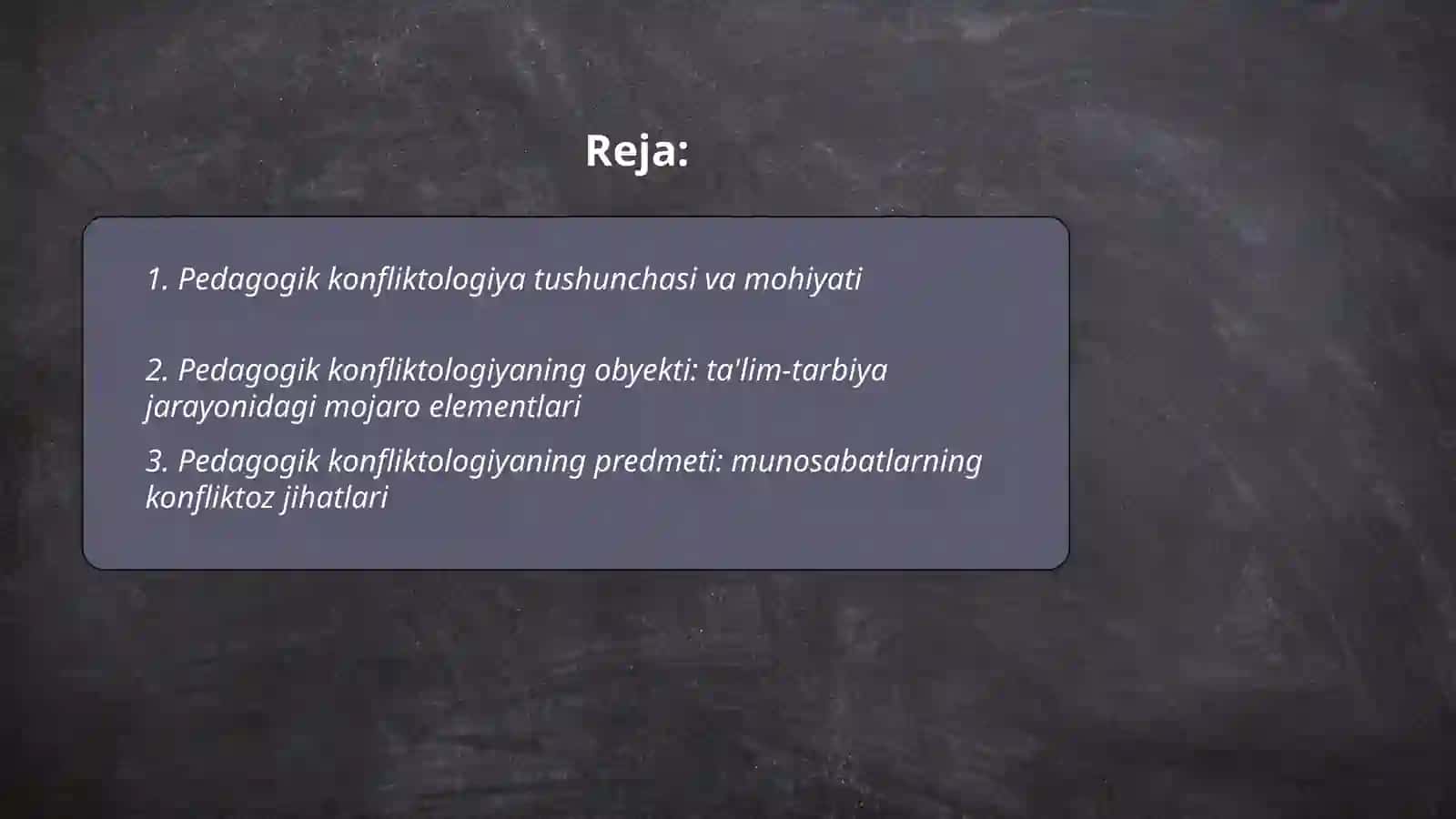 Reja:

1. Pedagogik konfliktologiya tushunchasi va mohiyati

2. Pedagogik konfliktologiyaning obyekti: ta'lim-tarbiya jarayonidagi mojaro elementlari

3. Pedagogik konfliktologiyaning predmeti: munosabatlarning konfliktoz jihatlari